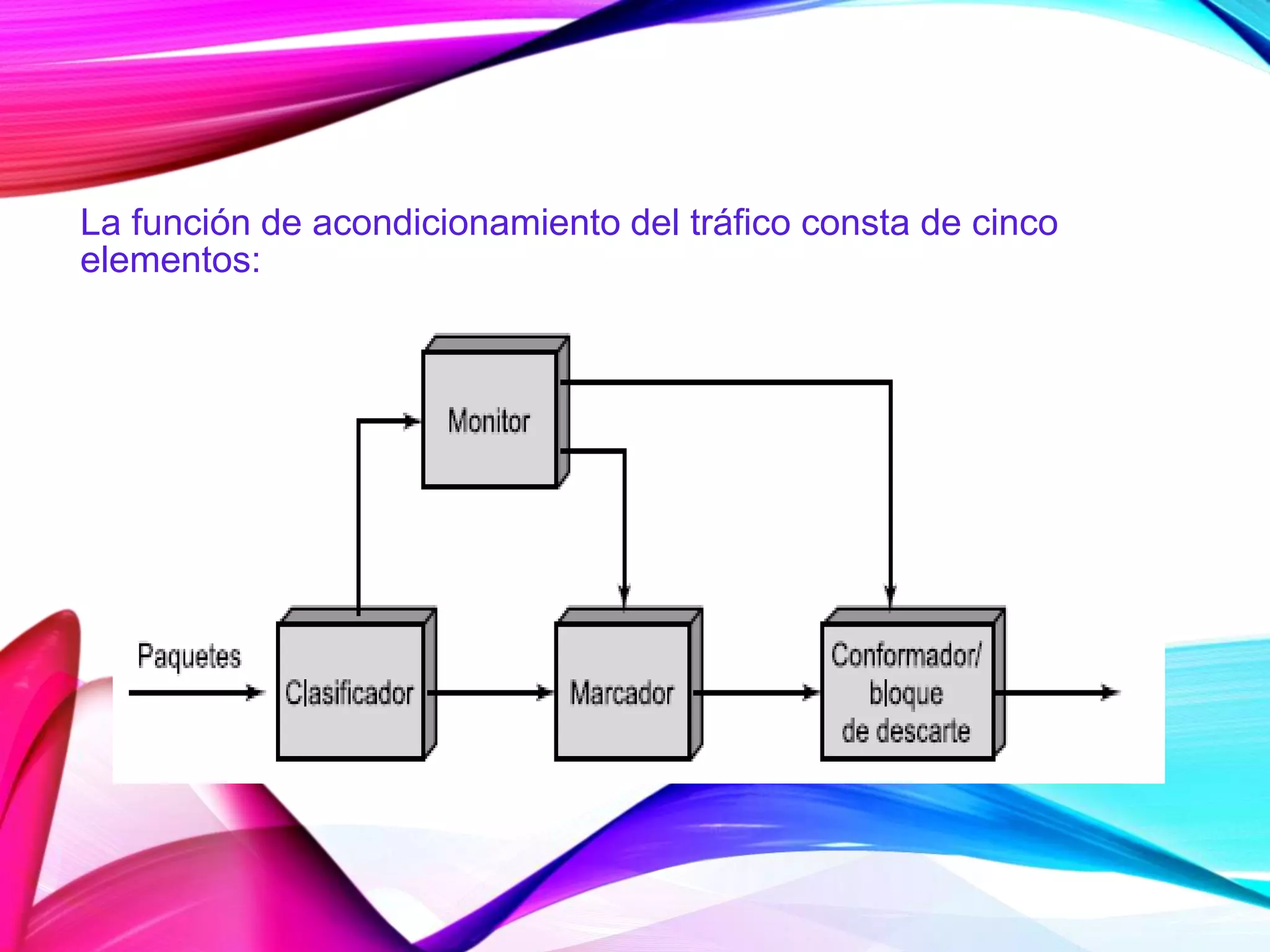 La función de acondicionamiento del tráfico consta de cinco elementos:

Monitor

Paquetes

Clasificador

Marcador

Conformador/ bloque de descarte